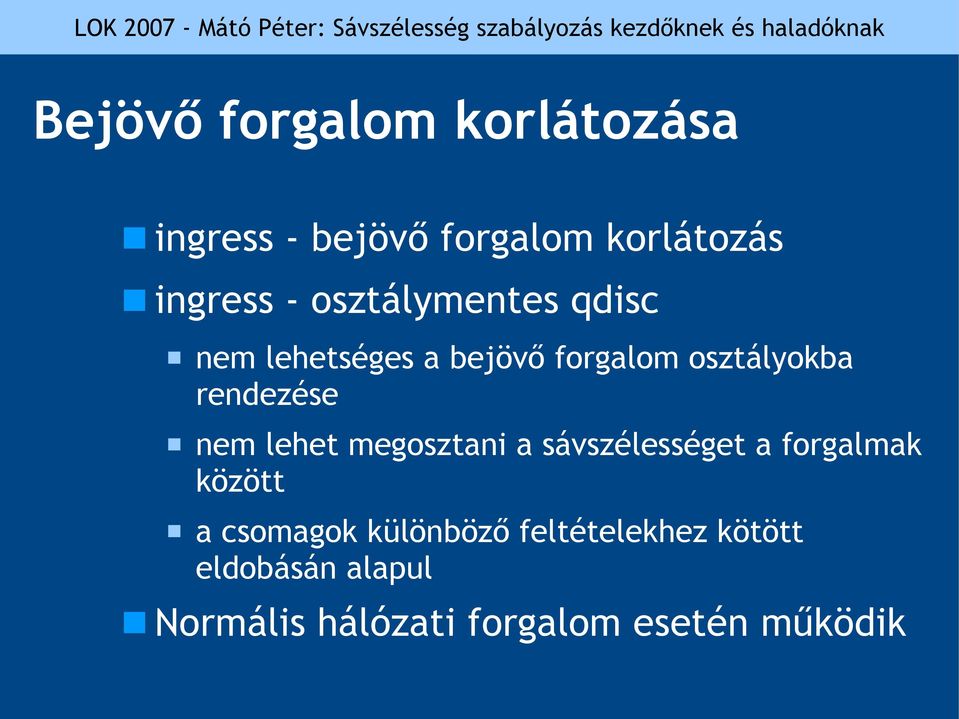 LOK 2007 - Mátó Péter: Sávszélesség szabályozás kezdőknek és haladóknak

Bejövő forgalom korlátozása

ingress - bejövő forgalom korlátozás

ingress - osztálymentes qdisc

nem lehetséges a bejövő forgalom osztályokba rendezése

nem lehet megosztani a sávszélességet a forgalmak között

a csomagok különböző feltételekhez kötött eldobásán alapul

Normális hálózati forgalom esetén működik